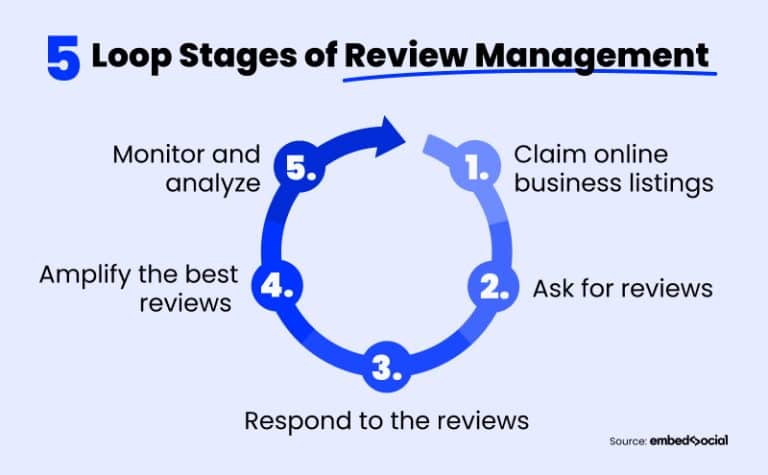 5 Loop Stages of Review Management

1. Claim online business listings

2. Ask for reviews

3. Respond to the reviews

4. Amplify the best reviews

5. Monitor and analyze

Source: embedsocial